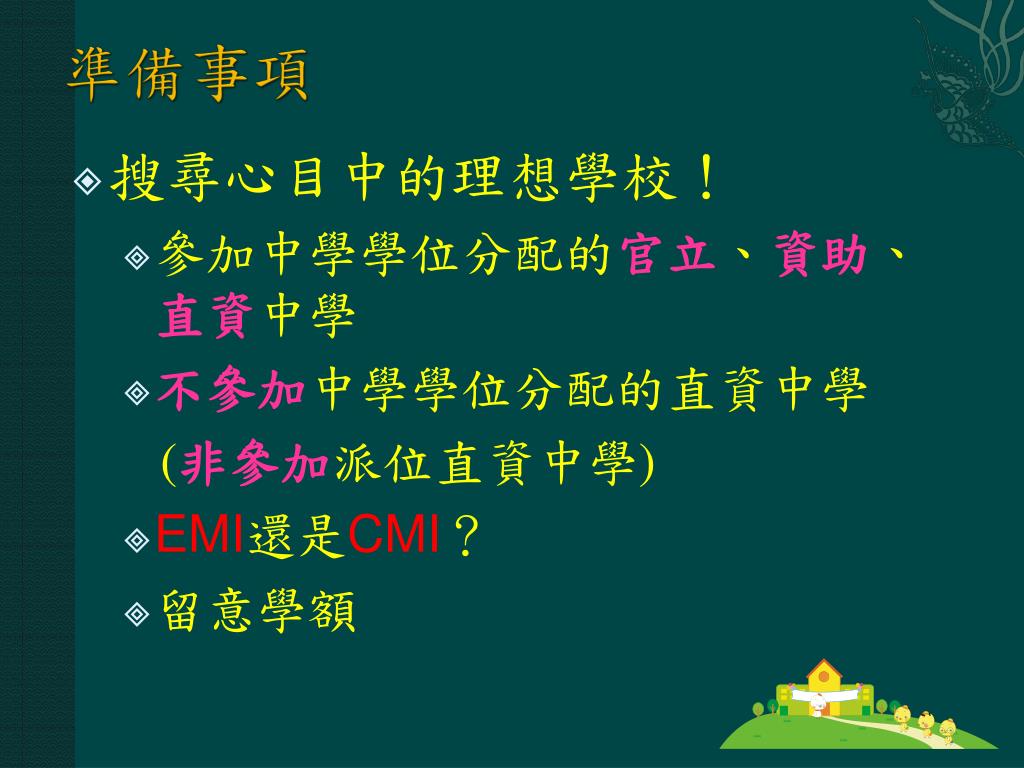 準備事項

搜尋心目中的理想學校！

參加中學學位分配的官立、資助、直資中學

不參加中學學位分配的直資中學 (非參加派位直資中學)

EMI還是CMI？

留意學額